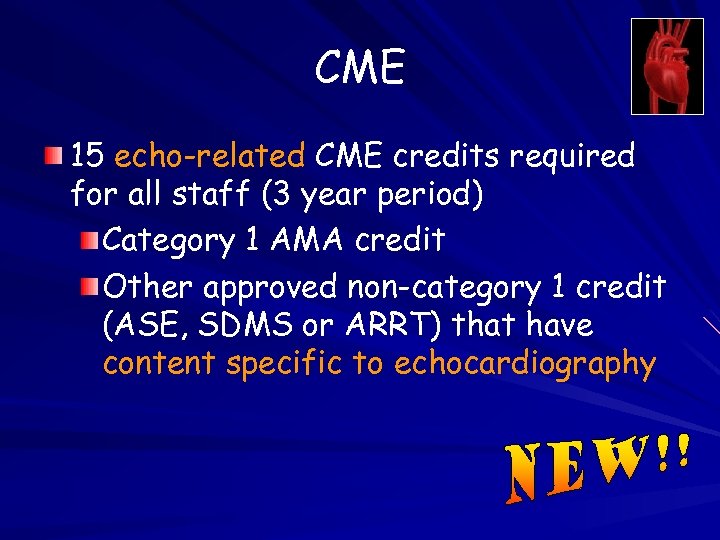 CME

15 echo-related CME credits required for all staff (3 year period)

Category 1 AMA credit

Other approved non-category 1 credit (ASE, SDMS or ARRT) that have content specific to echocardiography

NEW!!